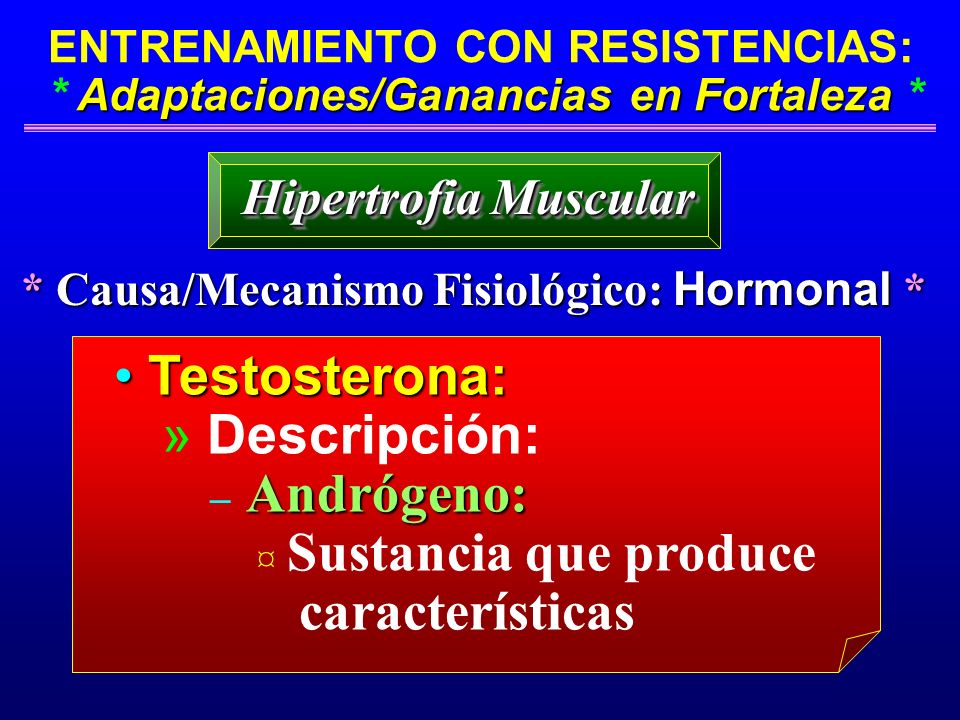 ENTRENAMIENTO CON RESISTENCIAS:
* Adaptaciones/Ganancias en Fortaleza *

Hipertrofia Muscular

* Causa/Mecanismo Fisiológico: Hormonal *

• Testosterona:
» Descripción:
– Andrógeno:
¤ Sustancia que produce características